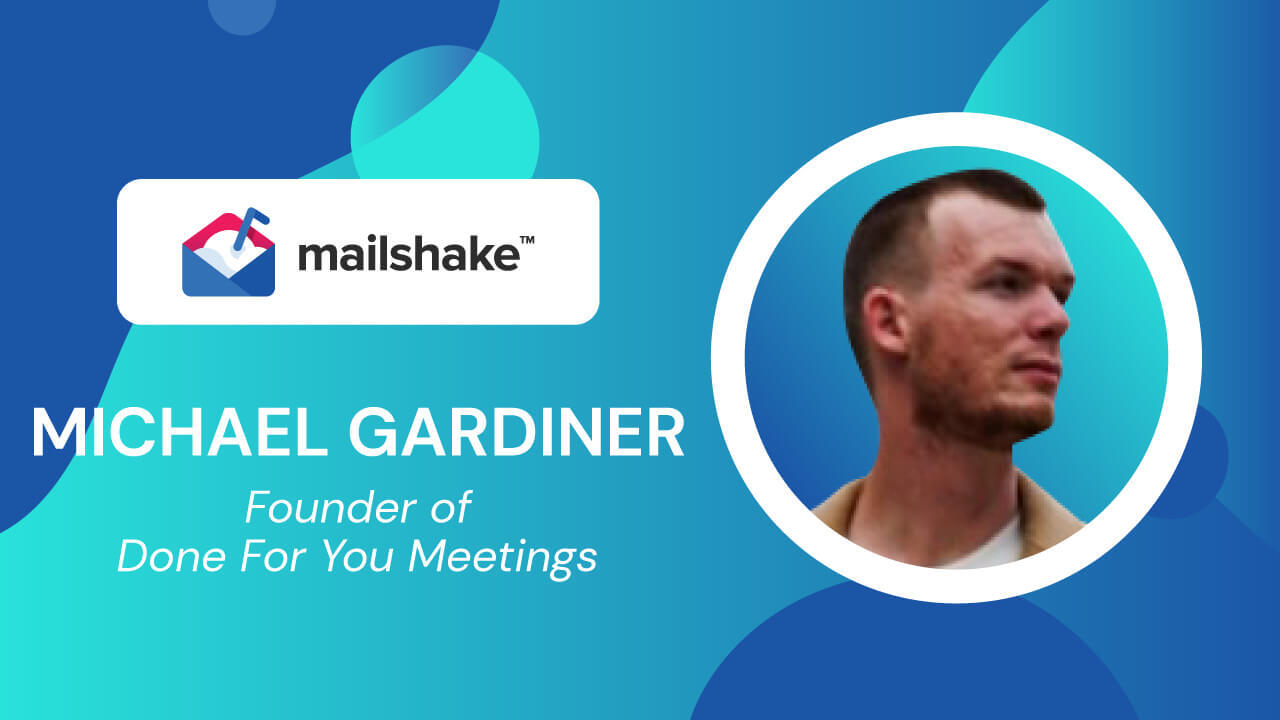 mailshake™

MICHAEL GARDINER

Founder of
Done For You Meetings